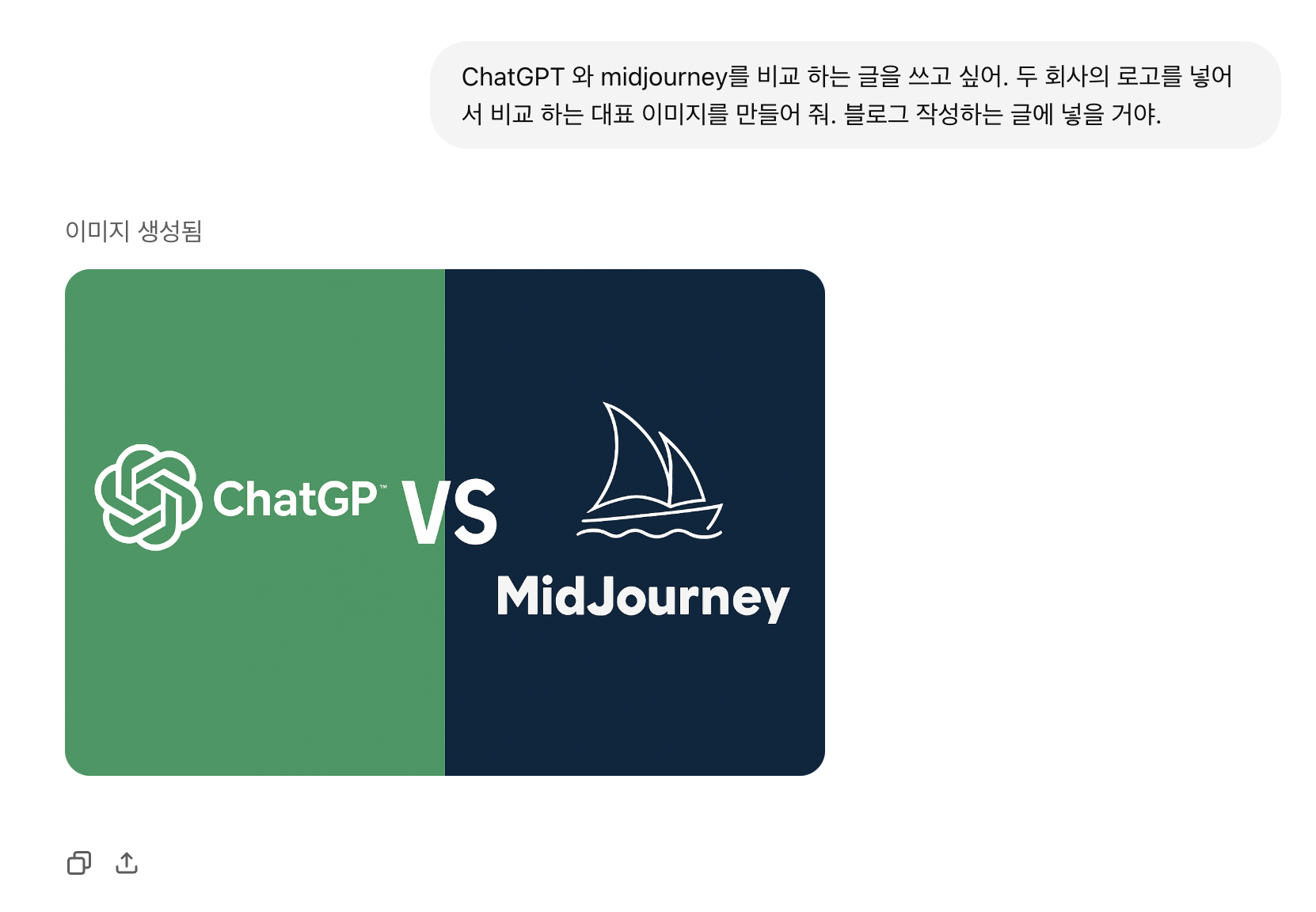 ChatGPT 와 midjourney를 비교 하는 글을 쓰고 싶어. 두 회사의 로고를 넣어서 비교 하는 대표 이미지를 만들어 줘. 블로그 작성하는 글에 넣을 거야.

이미지 생성됨

ChatGP™ VS

MidJourney